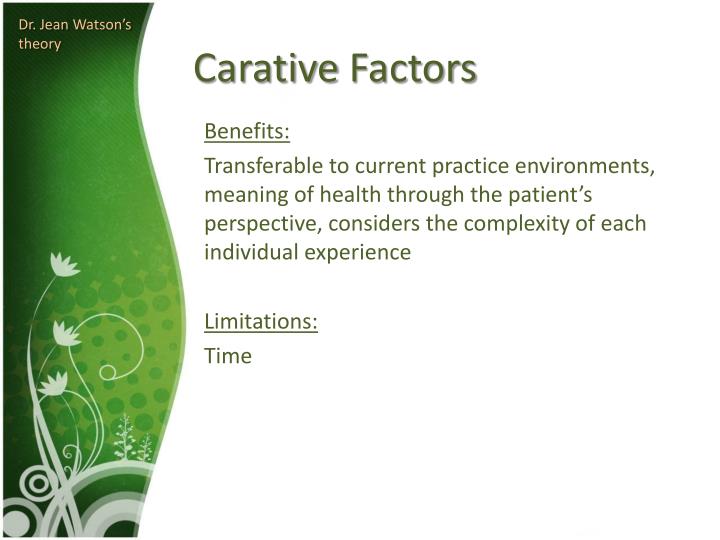 Dr. Jean Watson's theory

Carative Factors

Benefits:

Transferable to current practice environments, meaning of health through the patient's perspective, considers the complexity of each individual experience

Limitations:

Time